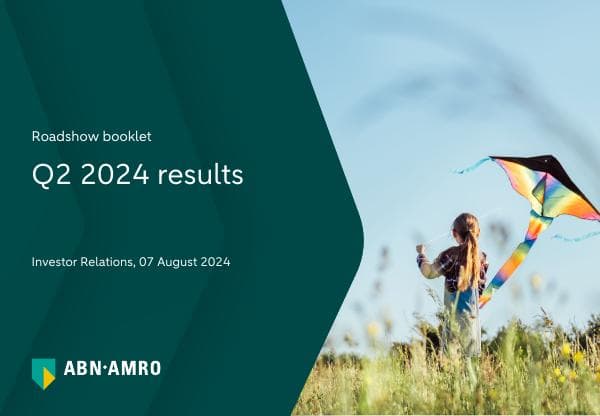 Roadshow booklet

Q2 2024 results

Investor Relations, 07 August 2024

ABN·AMRO